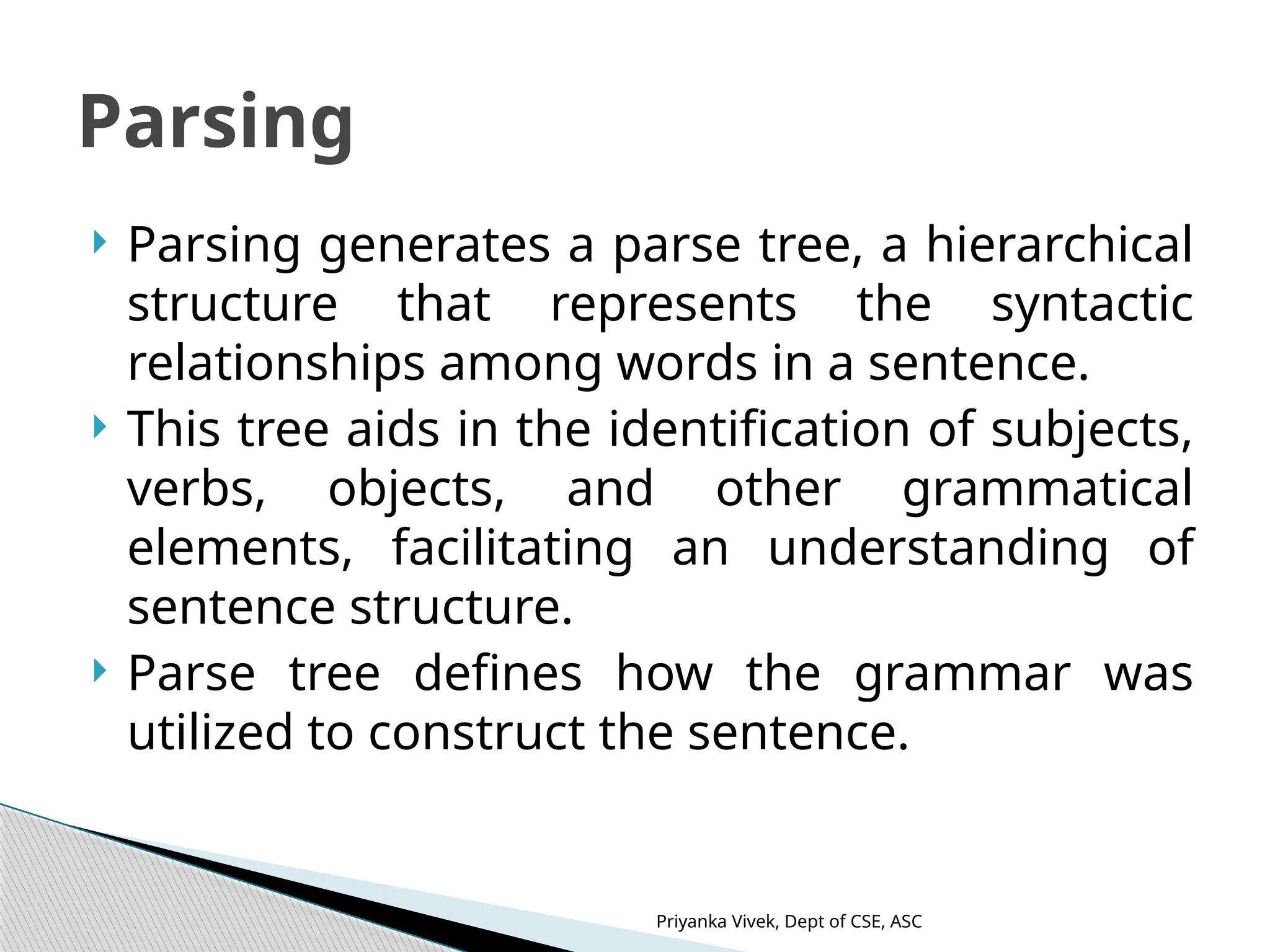 Parsing

Parsing generates a parse tree, a hierarchical structure that represents the syntactic relationships among words in a sentence.

This tree aids in the identification of subjects, verbs, objects, and other grammatical elements, facilitating an understanding of sentence structure.

Parse tree defines how the grammar was utilized to construct the sentence.

Priyanka Vivek, Dept of CSE, ASC